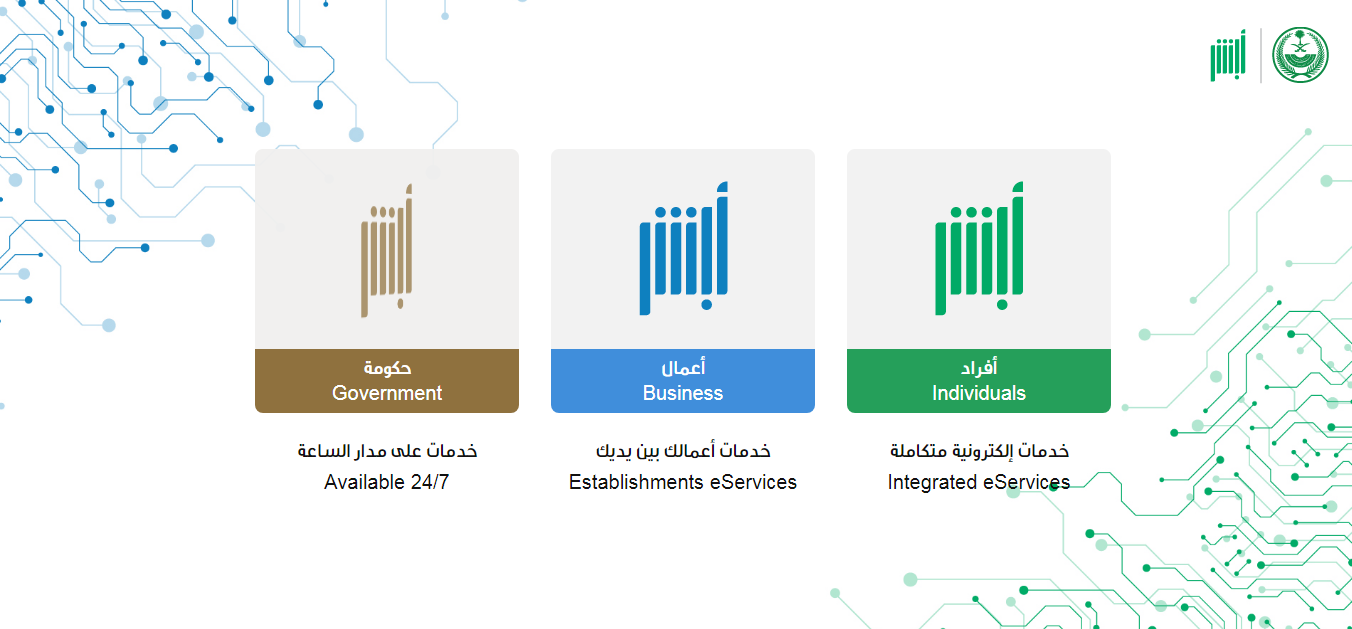 أبشر

أبشر

أفراد
Individuals

خدمات إلكترونية متكاملة
Integrated eServices

أبشر

أعمال
Business

خدمات أعمالك بين يديك
Establishments eServices

أبشر

حكومة
Government

خدمات على مدار الساعة
Available 24/7